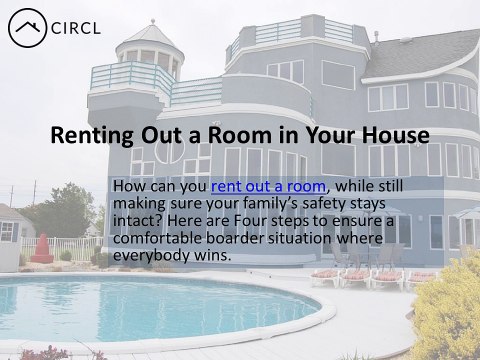 CIRCL

Renting Out a Room in Your House

How can you rent out a room, while still making sure your family's safety stays intact? Here are Four steps to ensure a comfortable boarder situation where everybody wins.